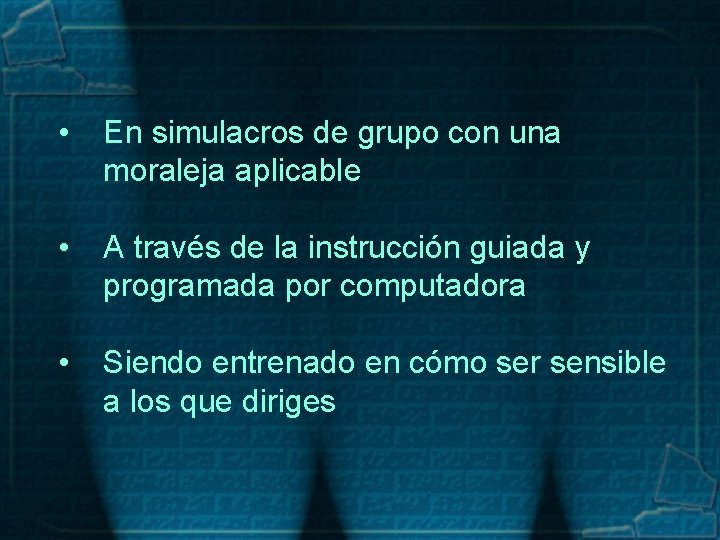 • En simulacros de grupo con una moraleja aplicable

• A través de la instrucción guiada y programada por computadora

• Siendo entrenado en cómo ser sensible a los que diriges